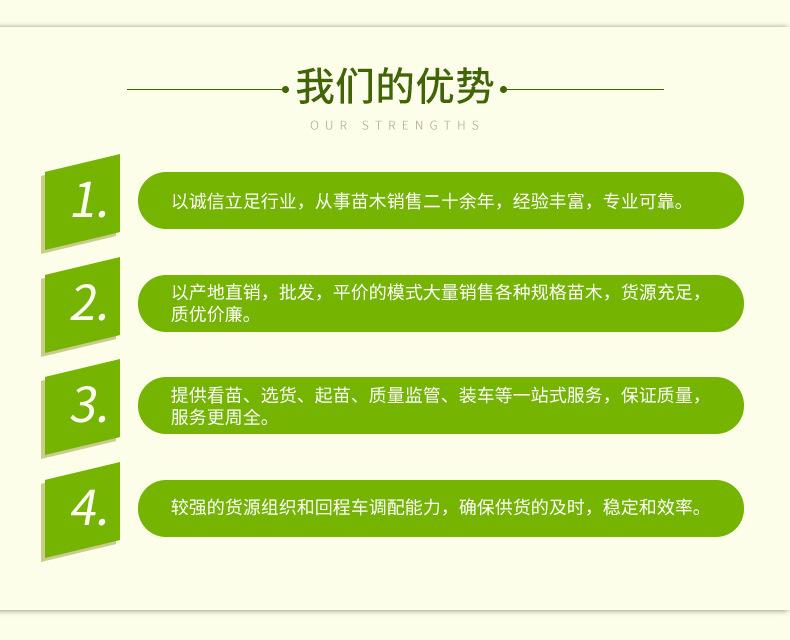 我们的优势

OUR STRENGTHS

1.

以诚信立足行业，从事苗木销售二十余年，经验丰富，专业可靠。

2.

以产地直销，批发，平价的模式大量销售各种规格苗木，货源充足，质优价廉。

3.

提供看苗、选货、起苗、质量监管、装车等一站式服务，保证质量，服务更周全。

4.

较强的货源组织和回程车调配能力，确保供货的及时，稳定和效率。